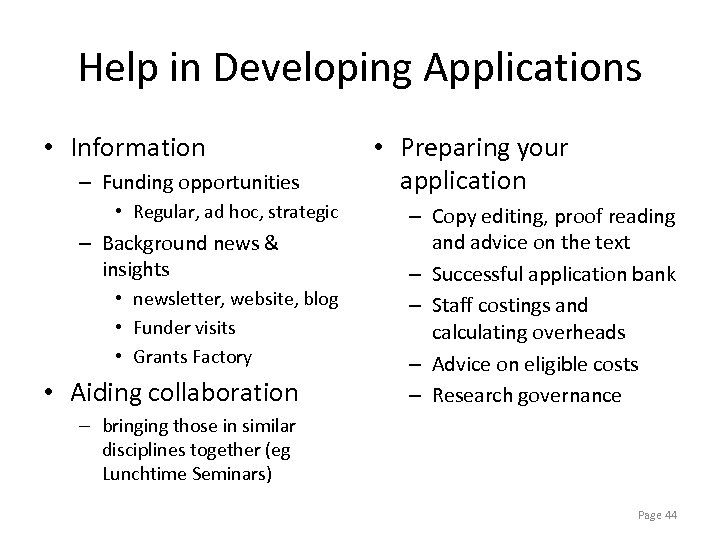 Help in Developing Applications

• Information
  – Funding opportunities
    • Regular, ad hoc, strategic
  – Background news & insights
    • newsletter, website, blog
    • Funder visits
    • Grants Factory
• Aiding collaboration
  – bringing those in similar disciplines together (eg Lunchtime Seminars)

• Preparing your application
  – Copy editing, proof reading and advice on the text
  – Successful application bank
  – Staff costings and calculating overheads
  – Advice on eligible costs
  – Research governance

Page 44